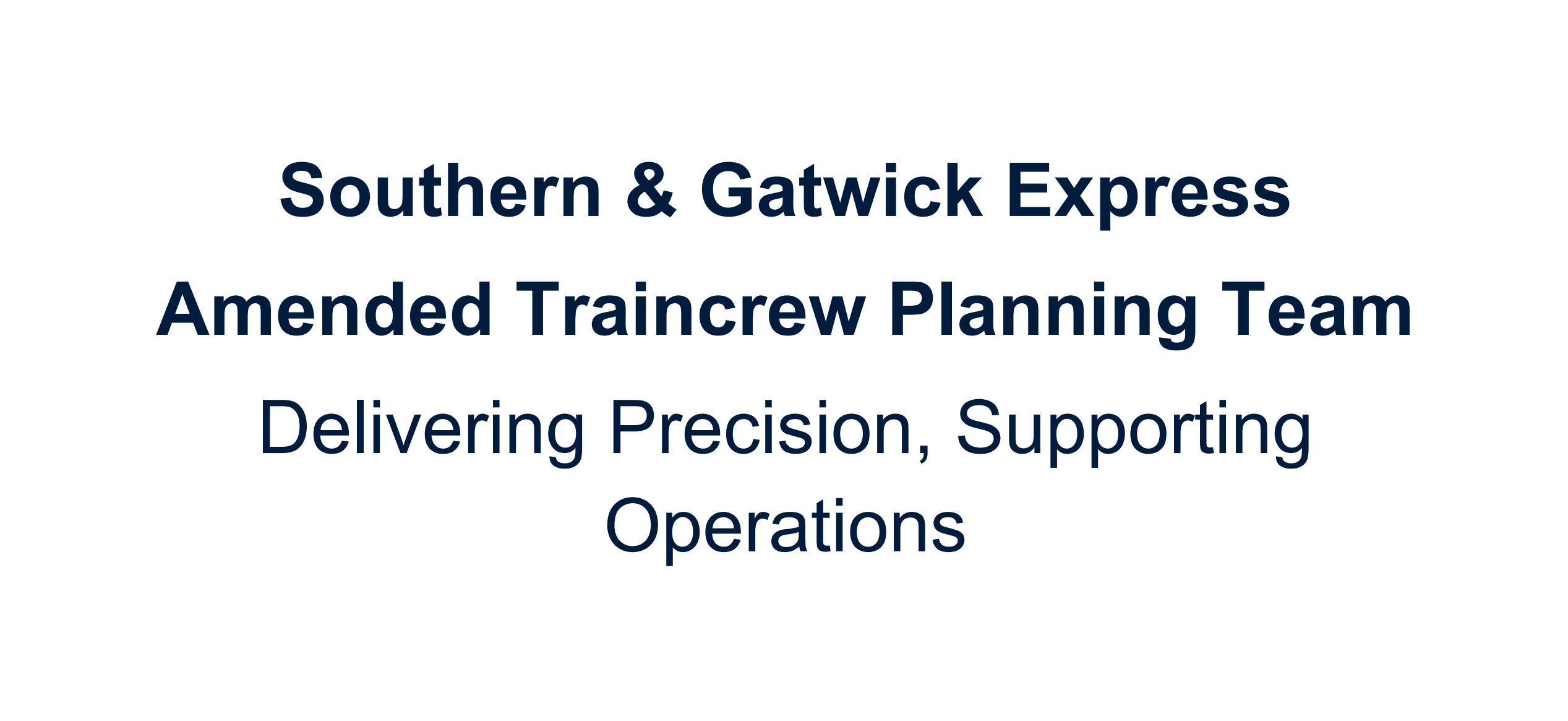 Southern & Gatwick Express

Amended Traincrew Planning Team

Delivering Precision, Supporting Operations